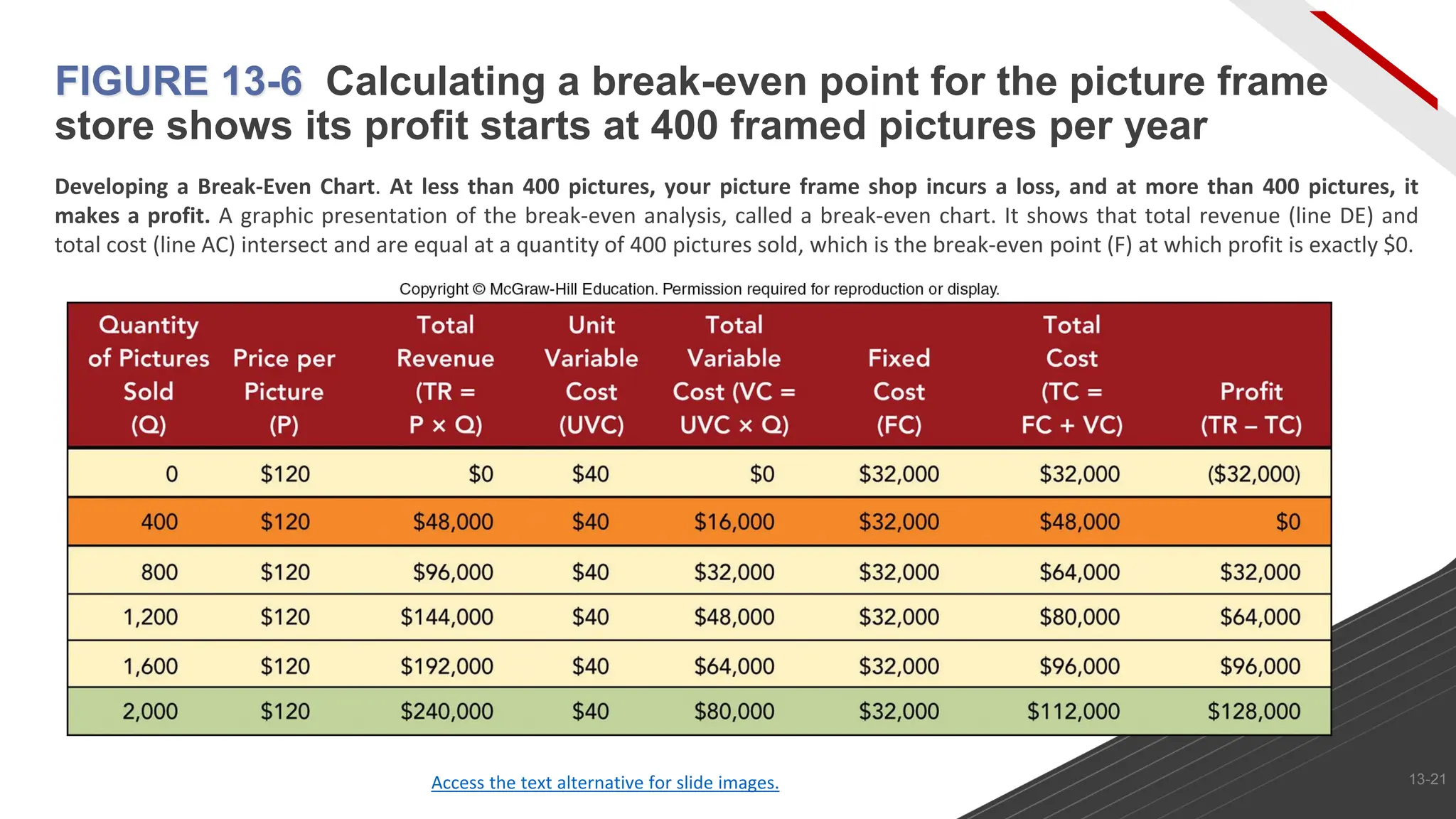 FIGURE 13-6 Calculating a break-even point for the picture frame store shows its profit starts at 400 framed pictures per year

Developing a Break-Even Chart. At less than 400 pictures, your picture frame shop incurs a loss, and at more than 400 pictures, it makes a profit. A graphic presentation of the break-even analysis, called a break-even chart. It shows that total revenue (line DE) and total cost (line AC) intersect and are equal at a quantity of 400 pictures sold, which is the break-even point (F) at which profit is exactly $0.

Copyright © McGraw-Hill Education. Permission required for reproduction or display.

| Quantity of Pictures Sold (Q) | Price per Picture (P) | Total Revenue (TR = P × Q) | Unit Variable Cost (UVC) | Total Variable Cost (VC = UVC × Q) | Fixed Cost (FC) | Total Cost (TC = FC + VC) | Profit (TR – TC) |
|---|---|---|---|---|---|---|---|
| 0 | $120 | $0 | $40 | $0 | $32,000 | $32,000 | ($32,000) |
| 400 | $120 | $48,000 | $40 | $16,000 | $32,000 | $48,000 | $0 |
| 800 | $120 | $96,000 | $40 | $32,000 | $32,000 | $64,000 | $32,000 |
| 1,200 | $120 | $144,000 | $40 | $48,000 | $32,000 | $80,000 | $64,000 |
| 1,600 | $120 | $192,000 | $40 | $64,000 | $32,000 | $96,000 | $96,000 |
| 2,000 | $120 | $240,000 | $40 | $80,000 | $32,000 | $112,000 | $128,000 |

Access the text alternative for slide images.

13-21